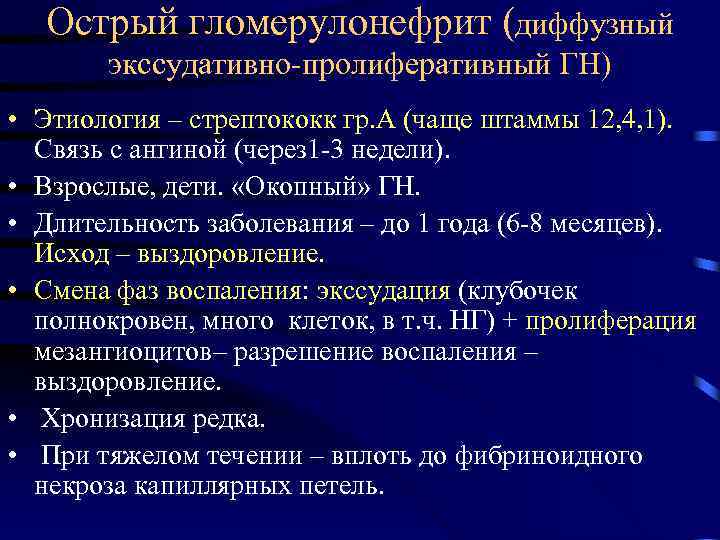 Острый гломерулонефрит (диффузный экссудативно-пролиферативный ГН)

• Этиология – стрептококк гр.А (чаще штаммы 12,4,1). Связь с ангиной (через1-3 недели).
• Взрослые, дети. «Окопный» ГН.
• Длительность заболевания – до 1 года (6-8 месяцев). Исход – выздоровление.
• Смена фаз воспаления: экссудация (клубочек полнокровен, много клеток, в т.ч. НГ) + пролиферация мезангиоцитов– разрешение воспаления – выздоровление.
• Хронизация редка.
• При тяжелом течении – вплоть до фибриноидного некроза капиллярных петель.